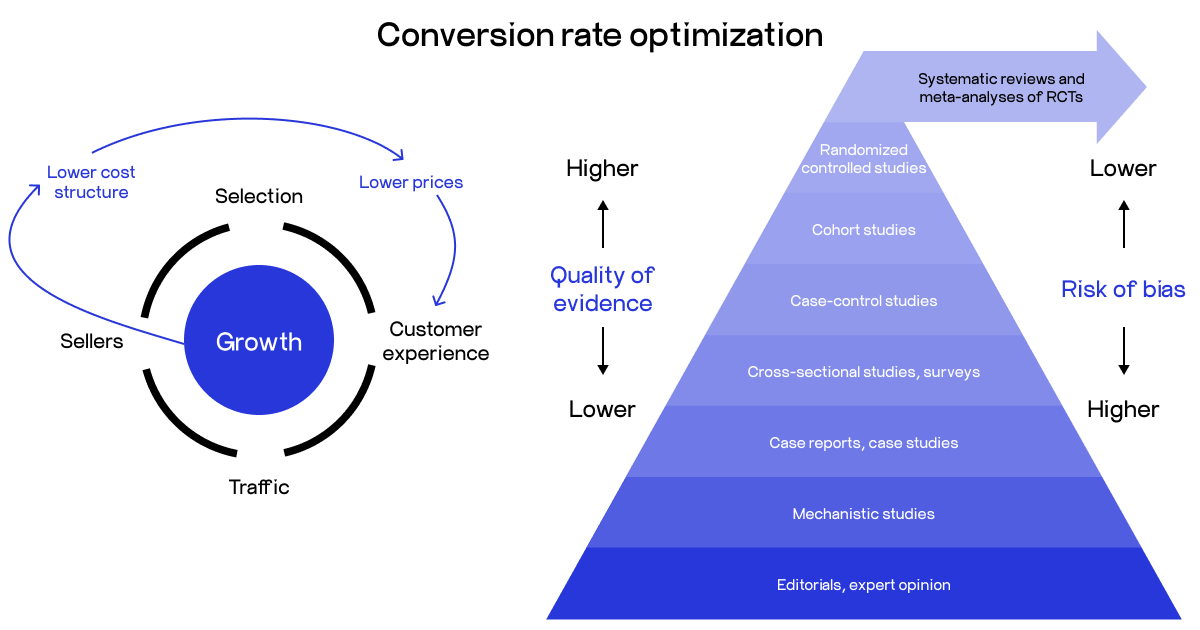 Conversion rate optimization

Lower cost structure

Lower prices

Selection

Sellers

Growth

Customer experience

Traffic

Higher

Quality of evidence

Lower

Systematic reviews and meta-analyses of RCTs

Randomized controlled studies

Cohort studies

Case-control studies

Cross-sectional studies, surveys

Case reports, case studies

Mechanistic studies

Editorials, expert opinion

Lower

Risk of bias

Higher